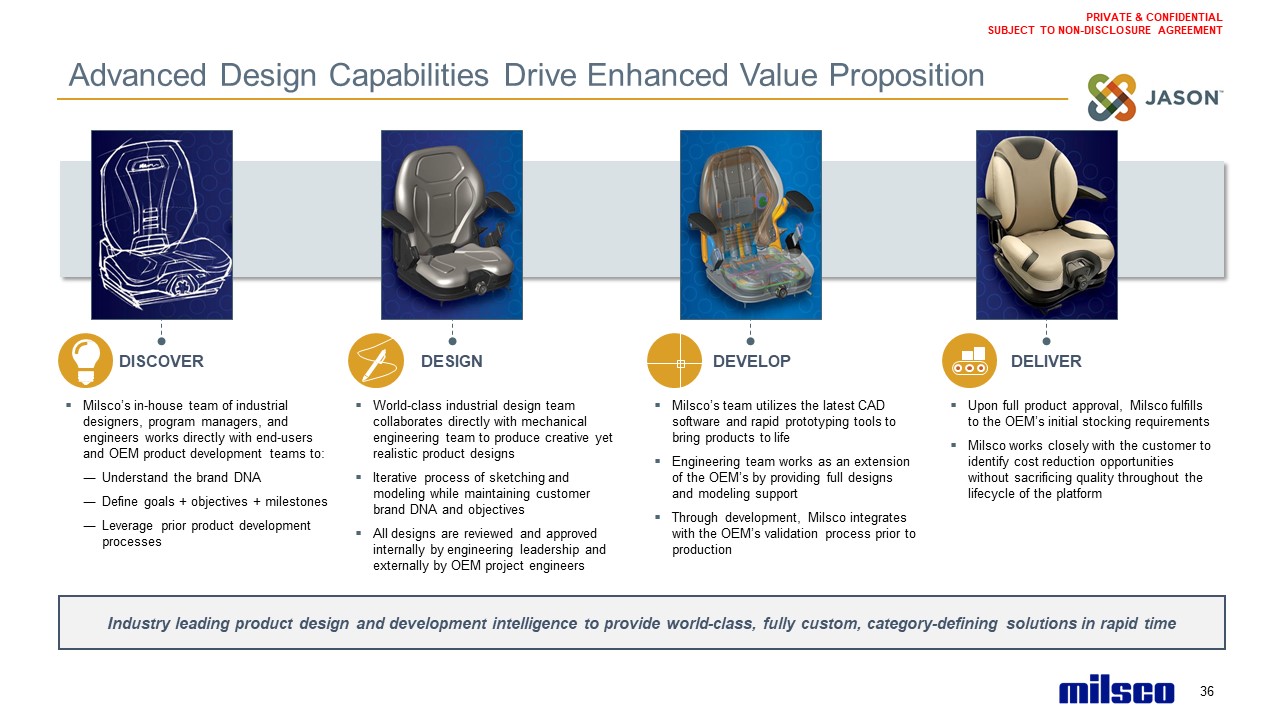 PRIVATE & CONFIDENTIAL
SUBJECT TO NON-DISCLOSURE AGREEMENT

Advanced Design Capabilities Drive Enhanced Value Proposition

JASON™

DISCOVER

▪ Milsco's in-house team of industrial designers, program managers, and engineers works directly with end-users and OEM product development teams to:

— Understand the brand DNA

— Define goals + objectives + milestones

— Leverage prior product development processes

DESIGN

▪ World-class industrial design team collaborates directly with mechanical engineering team to produce creative yet realistic product designs

▪ Iterative process of sketching and modeling while maintaining customer brand DNA and objectives

▪ All designs are reviewed and approved internally by engineering leadership and externally by OEM project engineers

DEVELOP

▪ Milsco's team utilizes the latest CAD software and rapid prototyping tools to bring products to life

▪ Engineering team works as an extension of the OEM's by providing full designs and modeling support

▪ Through development, Milsco integrates with the OEM's validation process prior to production

DELIVER

▪ Upon full product approval, Milsco fulfills to the OEM's initial stocking requirements

▪ Milsco works closely with the customer to identify cost reduction opportunities without sacrificing quality throughout the lifecycle of the platform

Industry leading product design and development intelligence to provide world-class, fully custom, category-defining solutions in rapid time

milsco

36